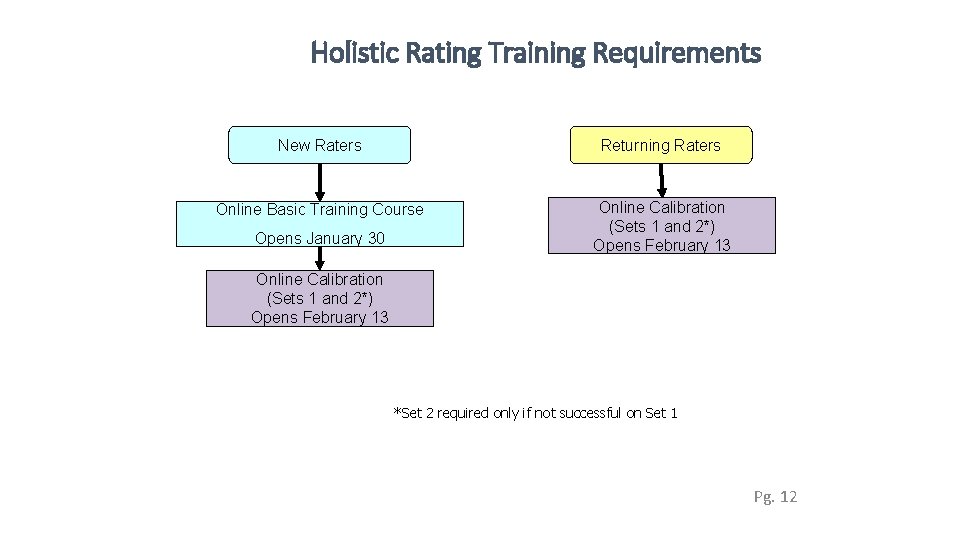 Holistic Rating Training Requirements

New Raters

Online Basic Training Course
Opens January 30

Online Calibration
(Sets 1 and 2*)
Opens February 13

Returning Raters

Online Calibration
(Sets 1 and 2*)
Opens February 13

*Set 2 required only if not successful on Set 1

Pg. 12